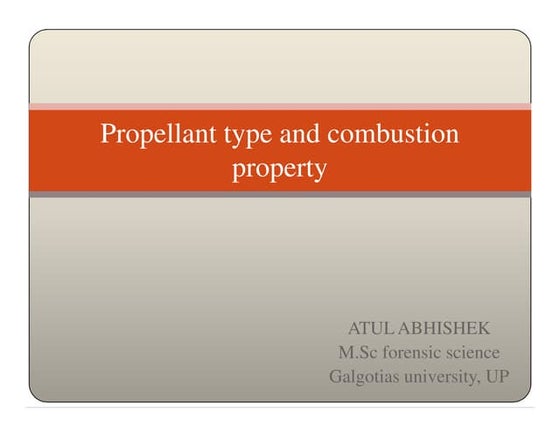 Propellant type and combustion property

ATUL ABHISHEK
M.Sc forensic science
Galgotias university, UP